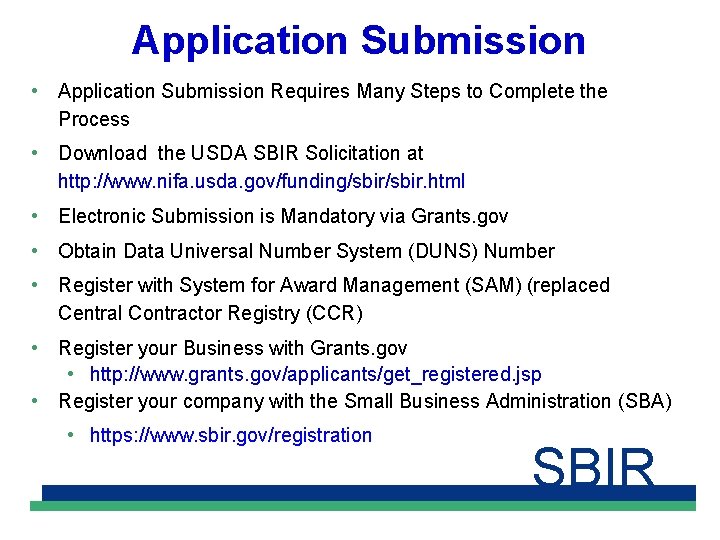 Application Submission

• Application Submission Requires Many Steps to Complete the Process

• Download the USDA SBIR Solicitation at http://www.nifa.usda.gov/funding/sbir/sbir.html

• Electronic Submission is Mandatory via Grants.gov

• Obtain Data Universal Number System (DUNS) Number

• Register with System for Award Management (SAM) (replaced Central Contractor Registry (CCR)

• Register your Business with Grants.gov
  • http://www.grants.gov/applicants/get_registered.jsp

• Register your company with the Small Business Administration (SBA)
  • https://www.sbir.gov/registration

SBIR